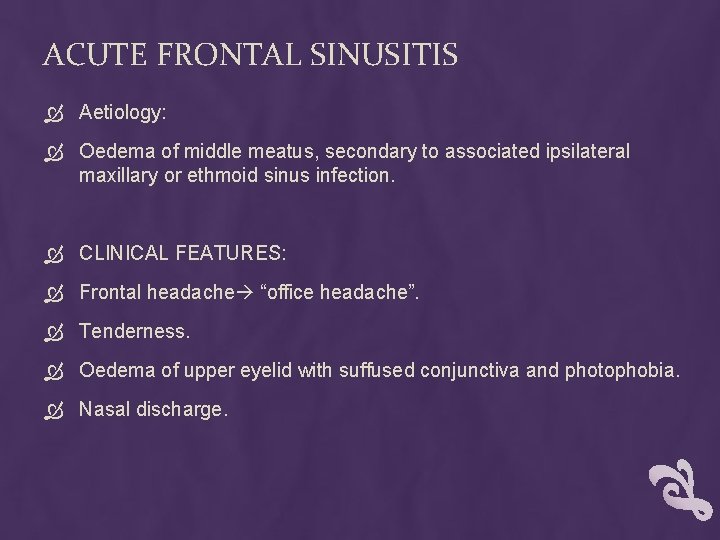 ACUTE FRONTAL SINUSITIS

Aetiology:

Oedema of middle meatus, secondary to associated ipsilateral maxillary or ethmoid sinus infection.

CLINICAL FEATURES:

Frontal headache→ “office headache”.

Tenderness.

Oedema of upper eyelid with suffused conjunctiva and photophobia.

Nasal discharge.